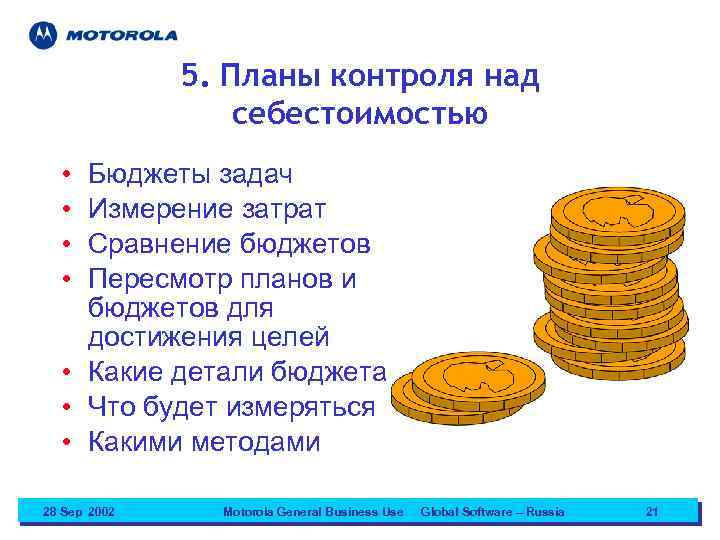 MOTOROLA

5. Планы контроля над себестоимостью

• Бюджеты задач
• Измерение затрат
• Сравнение бюджетов
• Пересмотр планов и бюджетов для достижения целей
• Какие детали бюджета
• Что будет измеряться
• Какими методами

28 Sep 2002 Motorola General Business Use Global Software – Russia 21